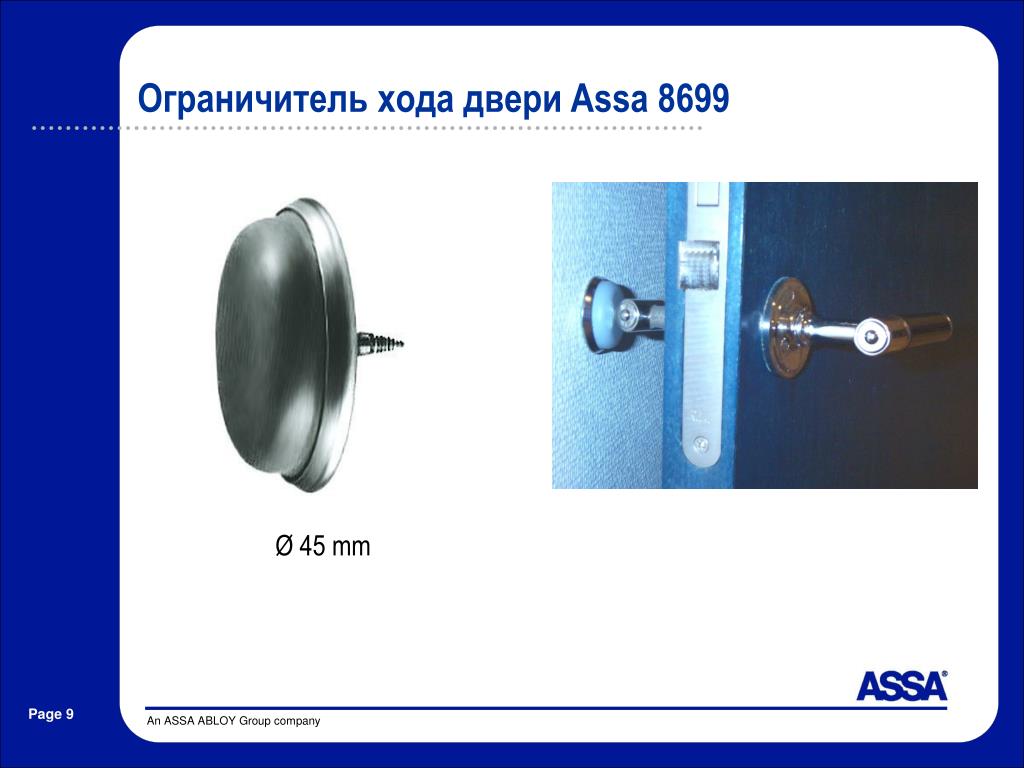 Ограничитель хода двери Assa 8699

Ø 45 mm

ASSA®

Page 9

An ASSA ABLOY Group company